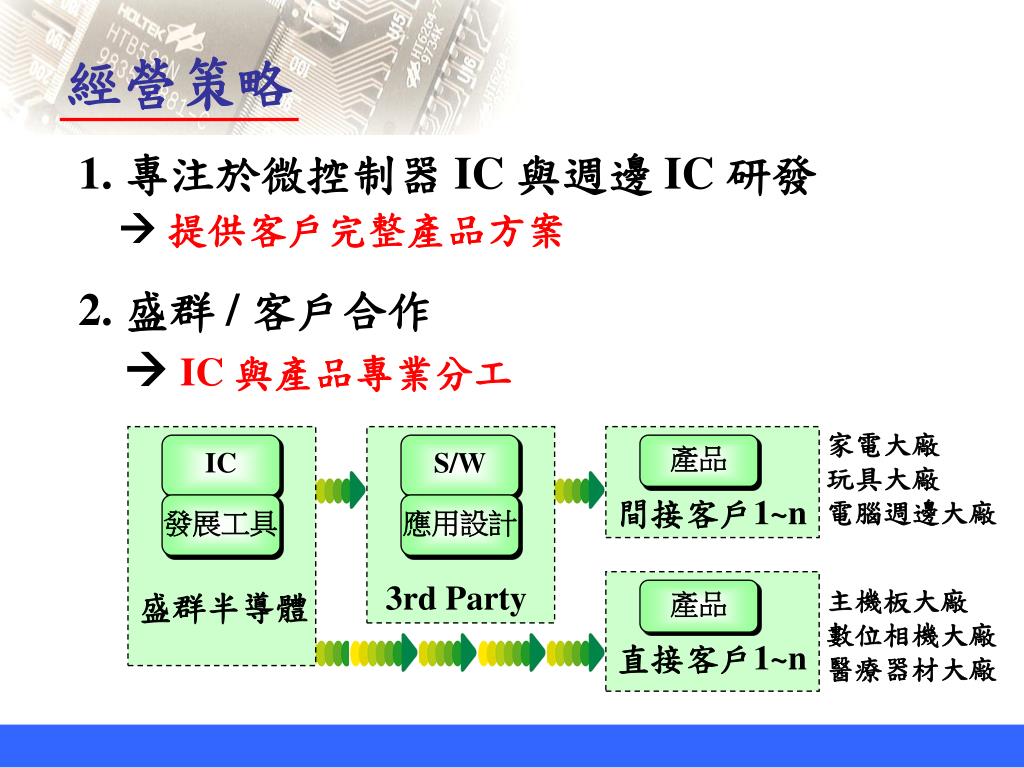 經營策略

1. 專注於微控制器 IC 與週邊 IC 研發
→ 提供客戶完整產品方案

2. 盛群 / 客戶合作
→ IC 與產品專業分工

IC
發展工具
盛群半導體

S/W
應用設計
3rd Party

產品
間接客戶1~n

家電大廠
玩具大廠
電腦週邊大廠

產品
直接客戶1~n

主機板大廠
數位相機大廠
醫療器材大廠